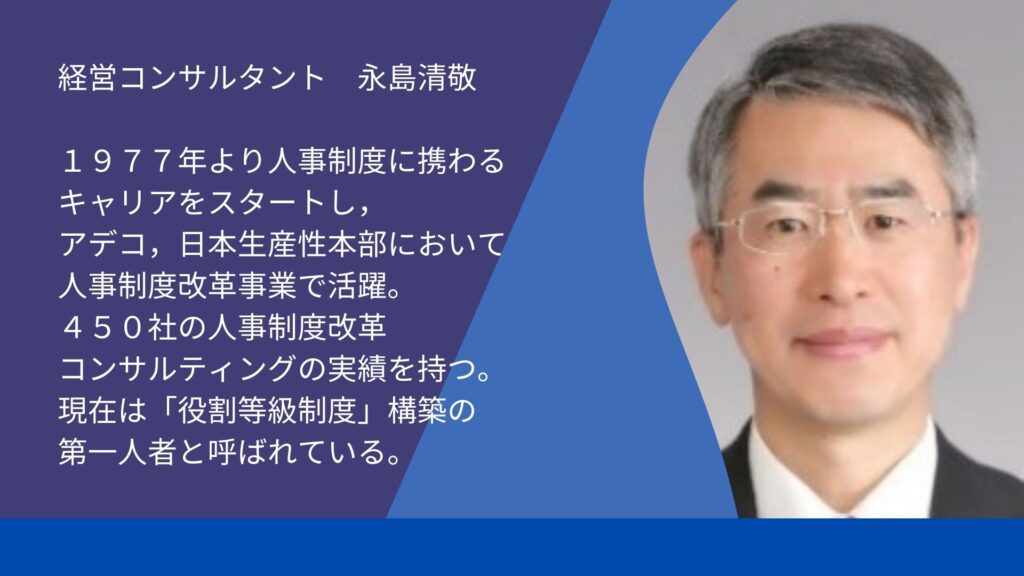 経営コンサルタント　永島清敬

１９７７年より人事制度に携わるキャリアをスタートし，アデコ，日本生産性本部において人事制度改革事業で活躍。４５０社の人事制度改革コンサルティングの実績を持つ。現在は「役割等級制度」構築の第一人者と呼ばれている。